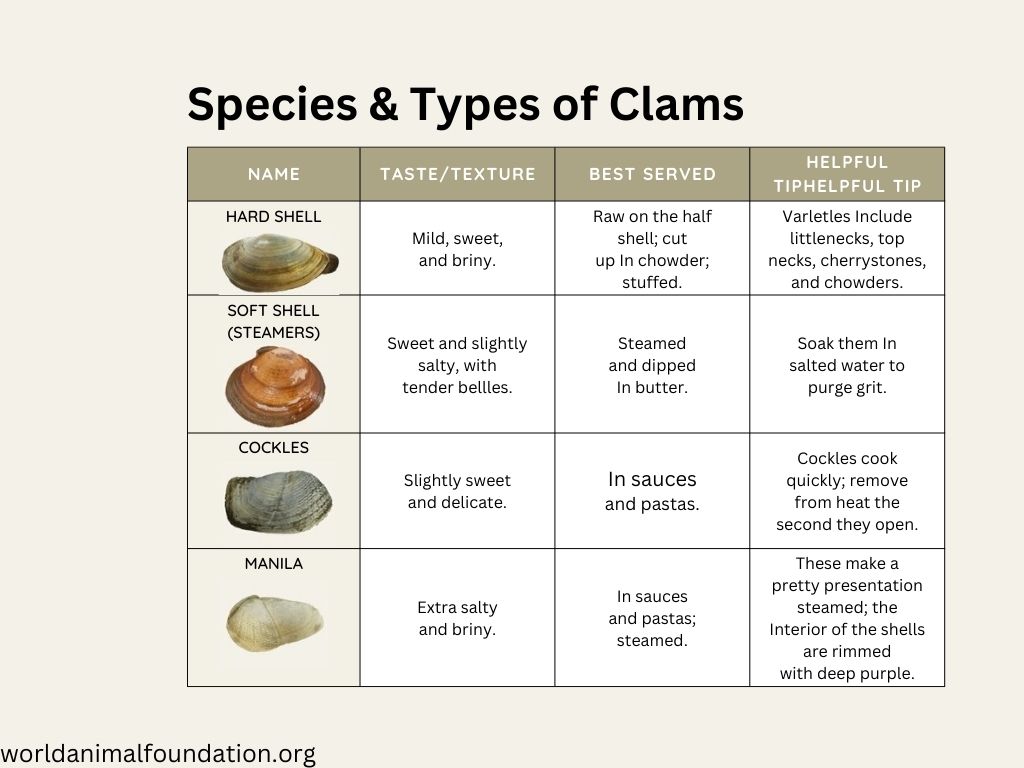 Species & Types of Clams

| NAME | TASTE/TEXTURE | BEST SERVED | HELPFUL TIPHELPFUL TIP |
|---|---|---|---|
| HARD SHELL | Mild, sweet, and briny. | Raw on the half shell; cut up In chowder; stuffed. | Varletles Include littlenecks, top necks, cherrystones, and chowders. |
| SOFT SHELL (STEAMERS) | Sweet and slightly salty, with tender bellles. | Steamed and dipped In butter. | Soak them In salted water to purge grit. |
| COCKLES | Slightly sweet and delicate. | In sauces and pastas. | Cockles cook quickly; remove from heat the second they open. |
| MANILA | Extra salty and briny. | In sauces and pastas; steamed. | These make a pretty presentation steamed; the Interior of the shells are rimmed with deep purple. |

worldanimalfoundation.org